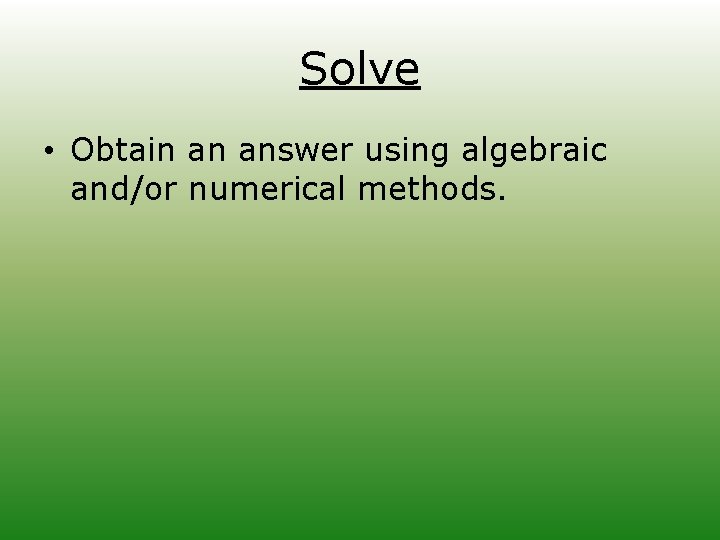 Solve

• Obtain an answer using algebraic and/or numerical methods.